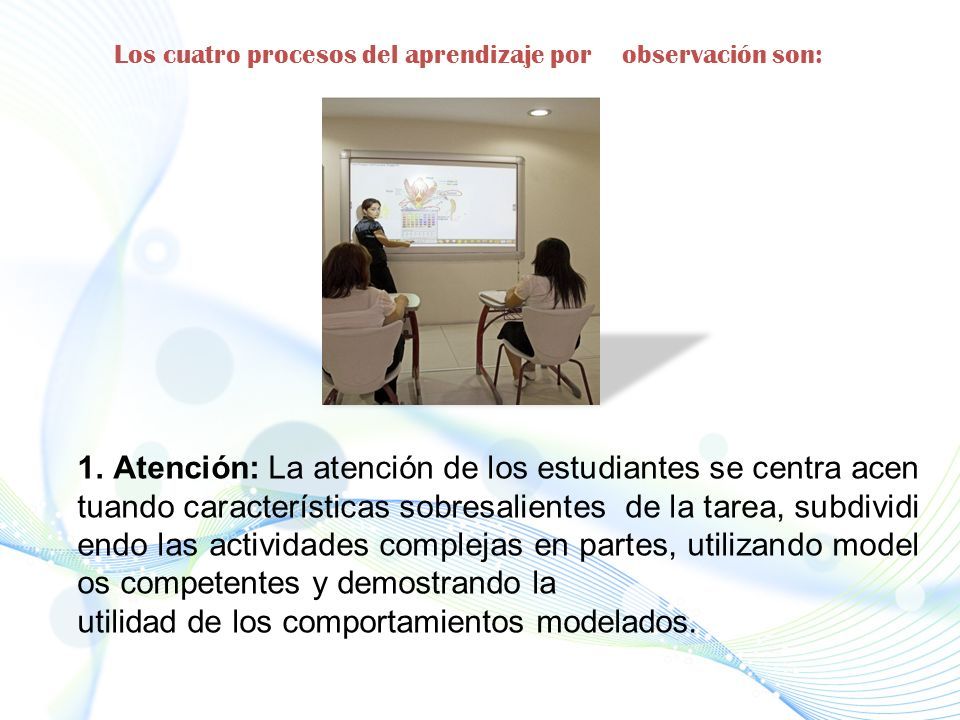 Los cuatro procesos del aprendizaje por observación son:

1. Atención: La atención de los estudiantes se centra acen tuando características sobresalientes de la tarea, subdividi endo las actividades complejas en partes, utilizando model os competentes y demostrando la
utilidad de los comportamientos modelados.